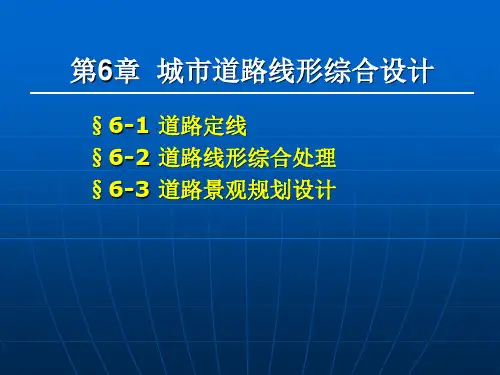 第6章 城市道路线形综合设计

§6-1 道路定线
§6-2 道路线形综合处理
§6-3 道路景观规划设计